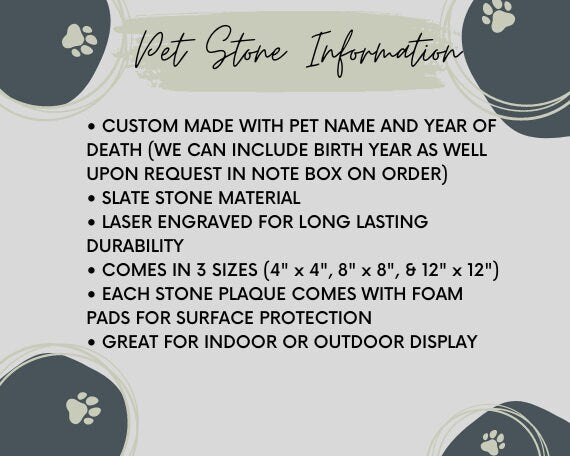 Pet Stone Information

• CUSTOM MADE WITH PET NAME AND YEAR OF DEATH (WE CAN INCLUDE BIRTH YEAR AS WELL UPON REQUEST IN NOTE BOX ON ORDER)
• SLATE STONE MATERIAL
• LASER ENGRAVED FOR LONG LASTING DURABILITY
• COMES IN 3 SIZES (4" x 4", 8" x 8", & 12" x 12")
• EACH STONE PLAQUE COMES WITH FOAM PADS FOR SURFACE PROTECTION
• GREAT FOR INDOOR OR OUTDOOR DISPLAY